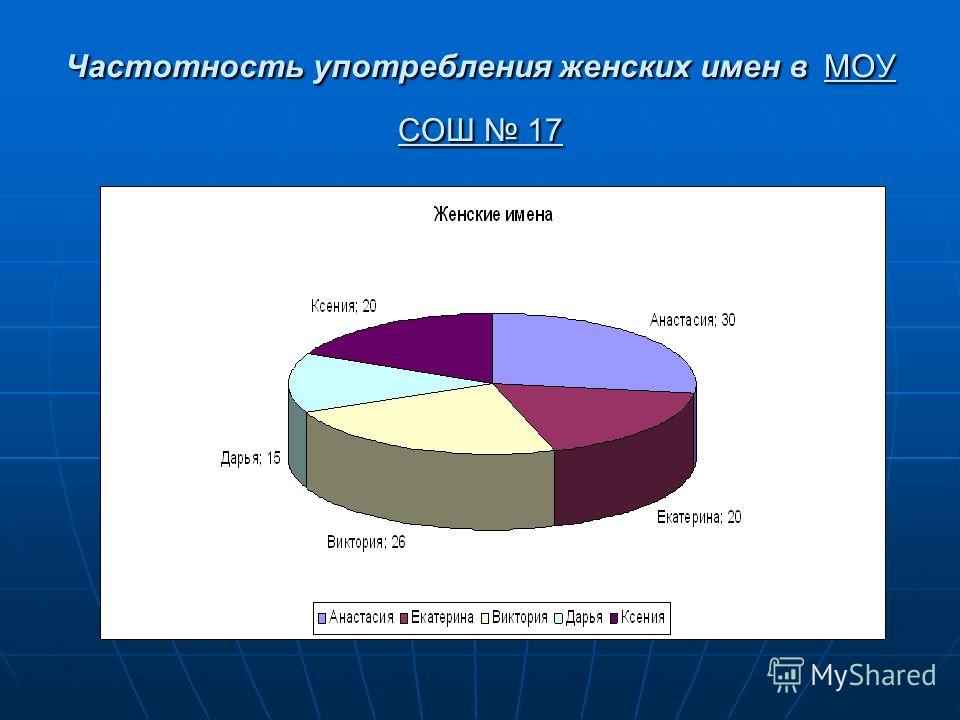 Частотность употребления женских имен в МОУ СОШ № 17

Женские имена

Ксения; 20

Анастасия; 30

Дарья; 15

Екатерина; 20

Виктория; 26

Анастасия Екатерина Виктория Дарья Ксения

MyShared